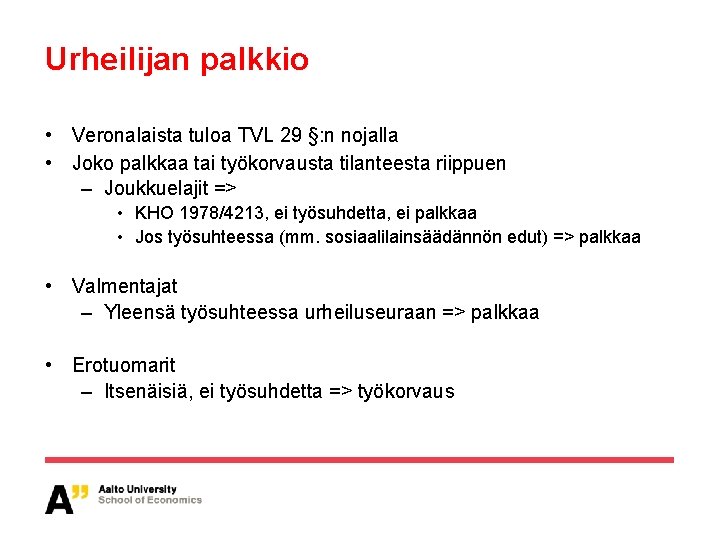 Urheilijan palkkio

• Veronalaista tuloa TVL 29 §:n nojalla
• Joko palkkaa tai työkorvausta tilanteesta riippuen
– Joukkuelajit =>
• KHO 1978/4213, ei työsuhdetta, ei palkkaa
• Jos työsuhteessa (mm. sosiaalilainsäädännön edut) => palkkaa

• Valmentajat
– Yleensä työsuhteessa urheiluseuraan => palkkaa

• Erotuomarit
– Itsenäisiä, ei työsuhdetta => työkorvaus

A" Aalto University
School of Economics